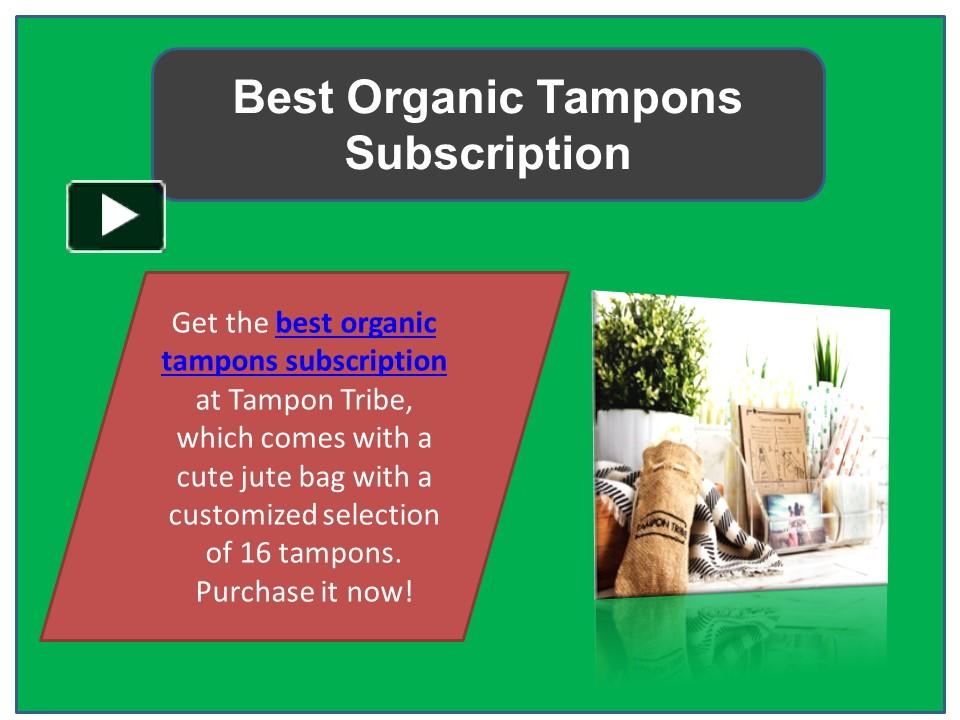 Best Organic Tampons Subscription

Get the best organic tampons subscription at Tampon Tribe, which comes with a cute jute bag with a customized selection of 16 tampons. Purchase it now!

TAMPON TRIBE